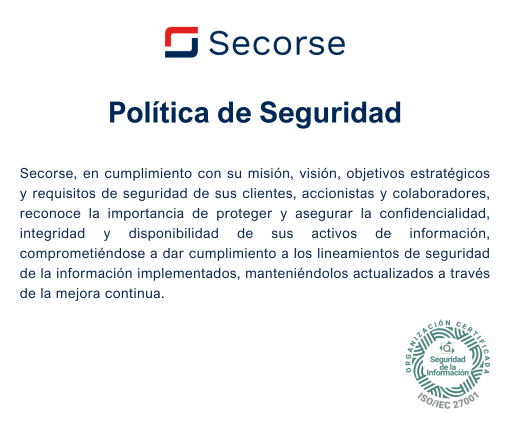 Secorse

Política de Seguridad

Secorse, en cumplimiento con su misión, visión, objetivos estratégicos y requisitos de seguridad de sus clientes, accionistas y colaboradores, reconoce la importancia de proteger y asegurar la confidencialidad, integridad y disponibilidad de sus activos de información, comprometiéndose a dar cumplimiento a los lineamientos de seguridad de la información implementados, manteniéndolos actualizados a través de la mejora continua.

ORGANIZACIÓN CERTIFICADA
Seguridad de la Información
ISO/IEC 27001